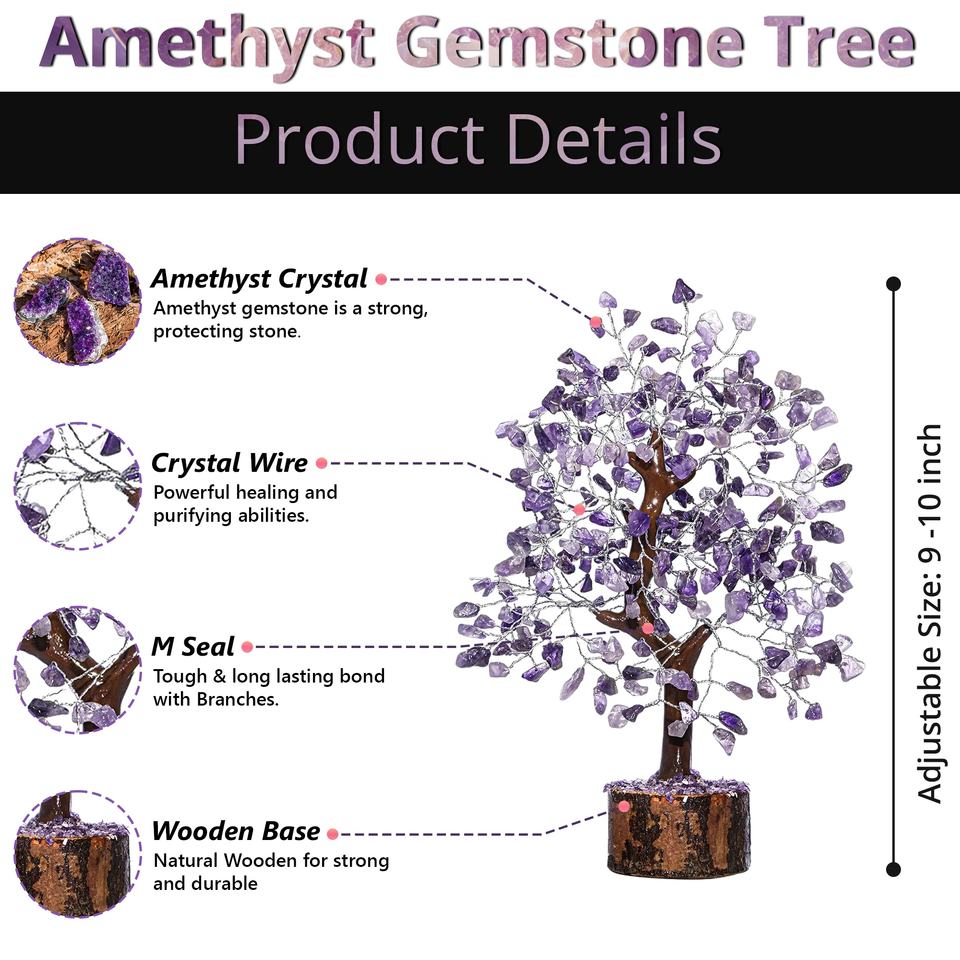 Amethyst Gemstone Tree

Product Details

Amethyst Crystal
Amethyst gemstone is a strong, protecting stone.

Crystal Wire
Powerful healing and purifying abilities.

M Seal
Tough & long lasting bond with Branches.

Wooden Base
Natural Wooden for strong and durable

Adjustable Size: 9 -10 inch